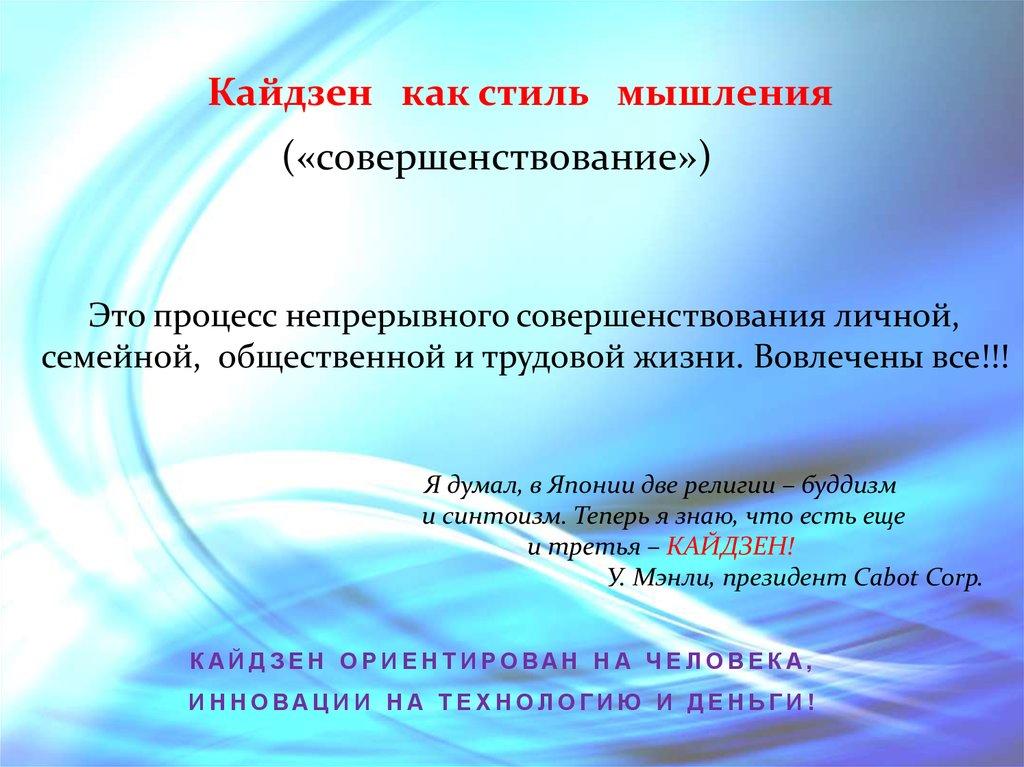 Кайдзен как стиль мышления

(«совершенствование»)

Это процесс непрерывного совершенствования личной, семейной, общественной и трудовой жизни. Вовлечены все!!!

Я думал, в Японии две религии – буддизм и синтоизм. Теперь я знаю, что есть еще и третья – КАЙДЗЕН!
У. Мэнли, президент Cabot Corp.

КАЙДЗЕН ОРИЕНТИРОВАН НА ЧЕЛОВЕКА, ИННОВАЦИИ НА ТЕХНОЛОГИЮ И ДЕНЬГИ!